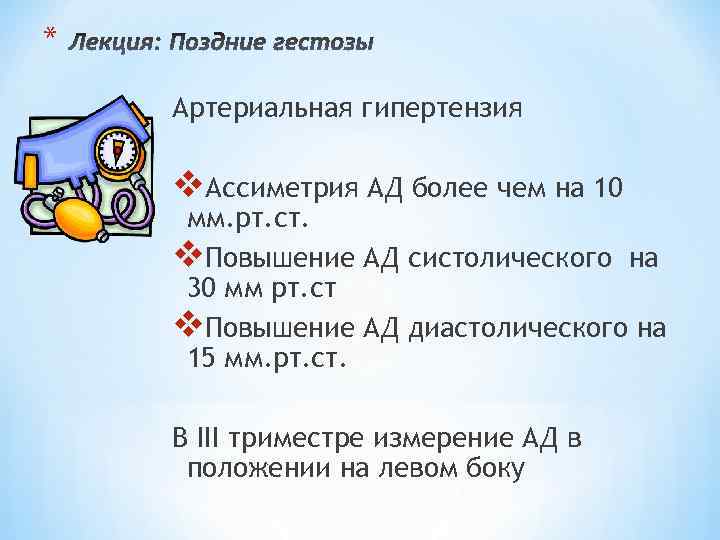 * Лекция: Поздние гестозы

Артериальная гипертензия

❖Ассиметрия АД более чем на 10 мм.рт.ст.

❖Повышение АД систолического на 30 мм рт.ст

❖Повышение АД диастолического на 15 мм.рт.ст.

В III триместре измерение АД в положении на левом боку